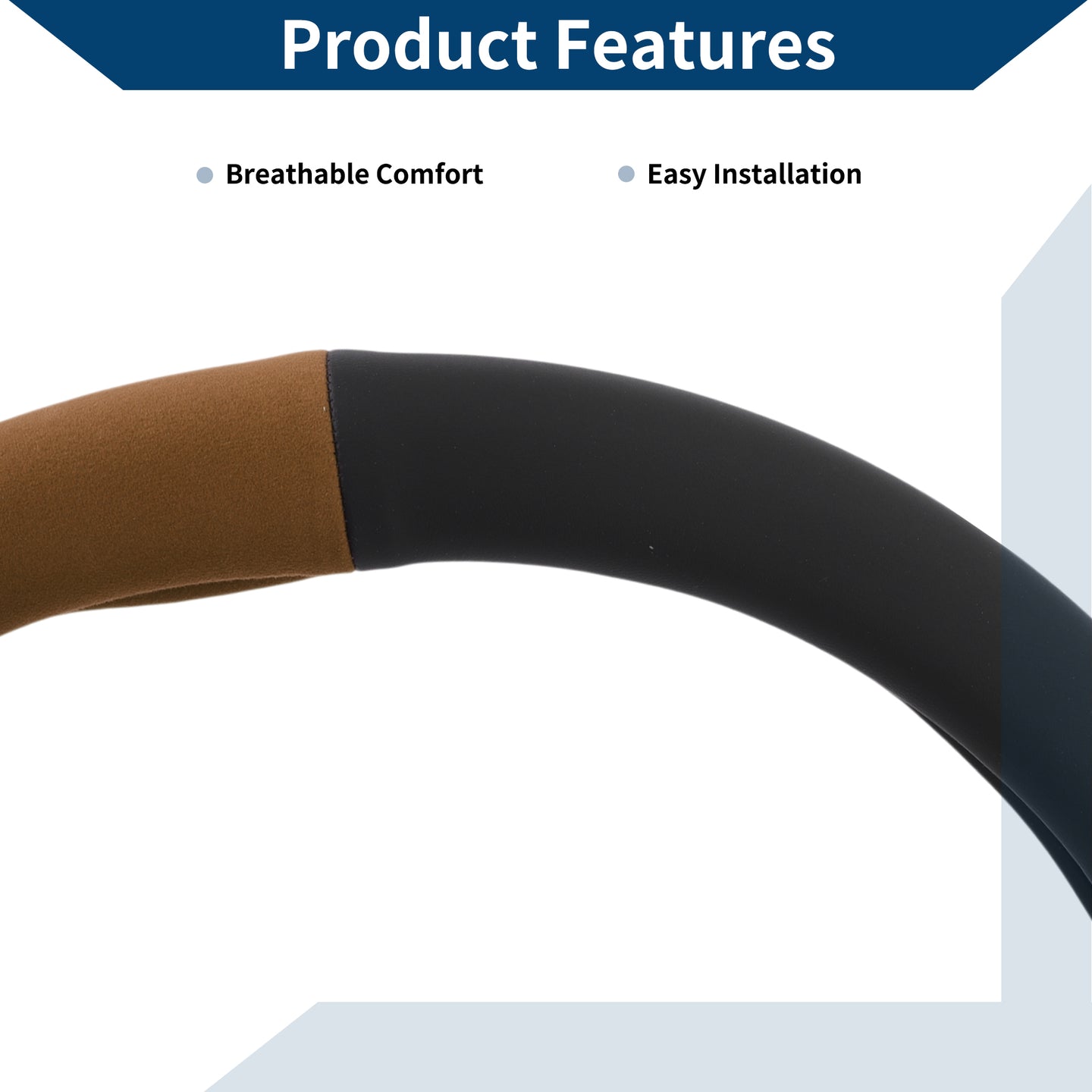 Product Features

Breathable Comfort

Easy Installation